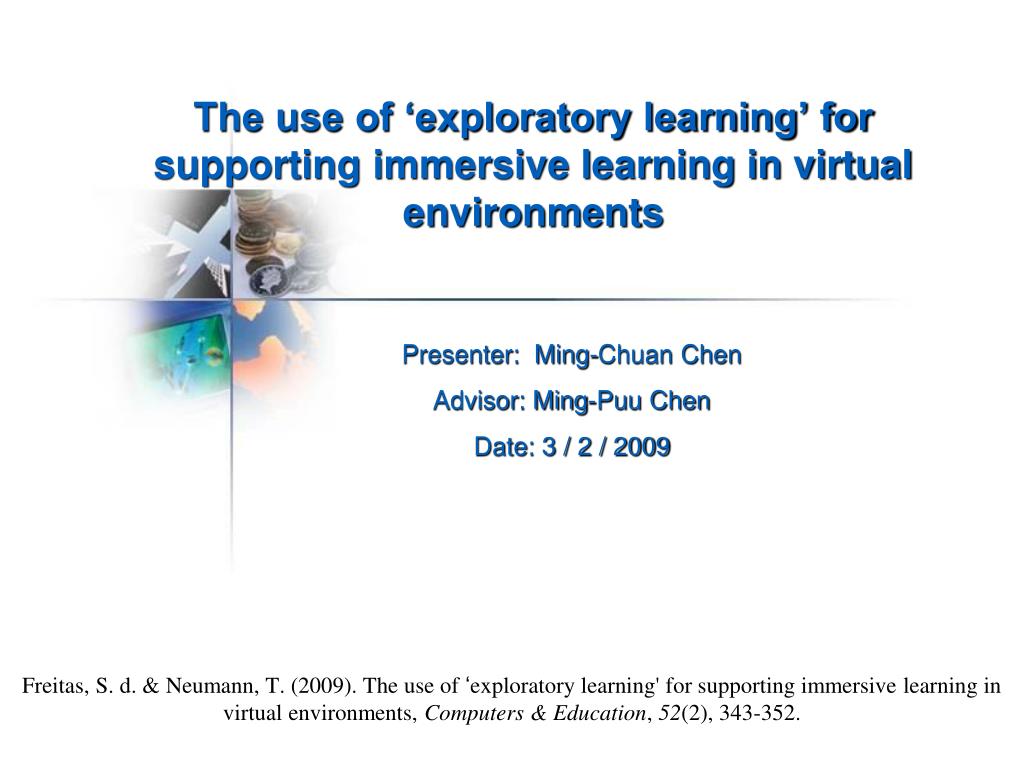 The use of ‘exploratory learning’ for supporting immersive learning in virtual environments

Presenter: Ming-Chuan Chen

Advisor: Ming-Puu Chen

Date: 3 / 2 / 2009

Freitas, S. d. & Neumann, T. (2009). The use of ‘exploratory learning' for supporting immersive learning in virtual environments, Computers & Education, 52(2), 343-352.